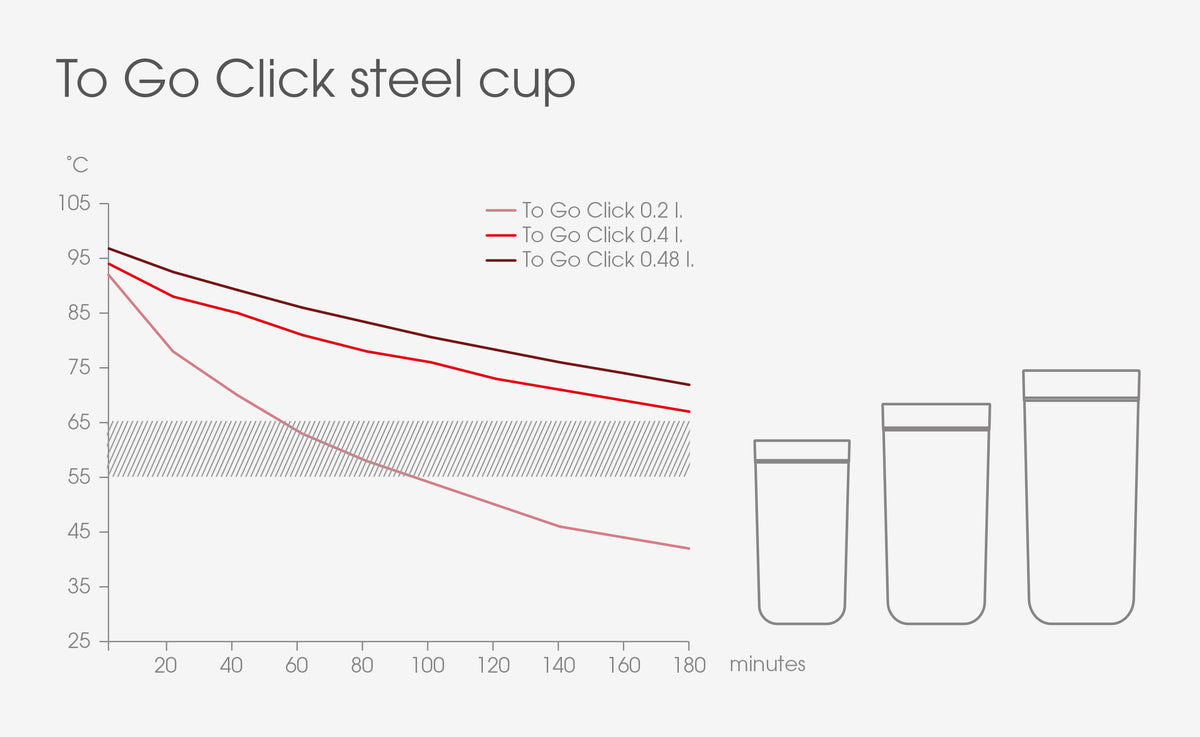 To Go Click steel cup

°C

105
95
85
75
65
55
45
35
25

To Go Click 0.2 l.
To Go Click 0.4 l.
To Go Click 0.48 l.

20 40 60 80 100 120 140 160 180 minutes